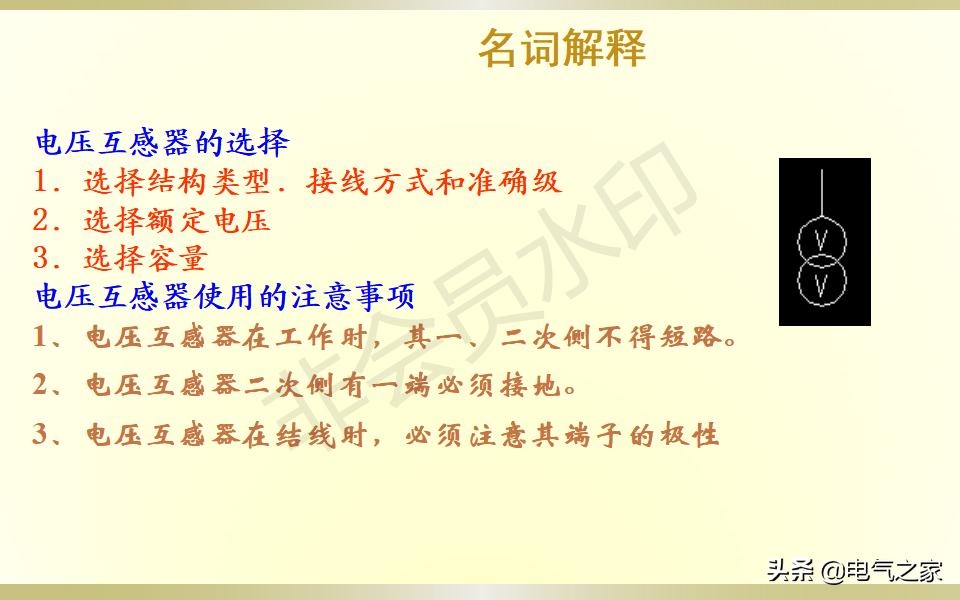 名词解释

电压互感器的选择
1．选择结构类型．接线方式和准确级
2．选择额定电压
3．选择容量
电压互感器使用的注意事项
1、电压互感器在工作时，其一、二次侧不得短路。
2、电压互感器二次侧有一端必须接地。
3、电压互感器在结线时，必须注意其端子的极性

V
V

非会员水印

头条 @电气之家